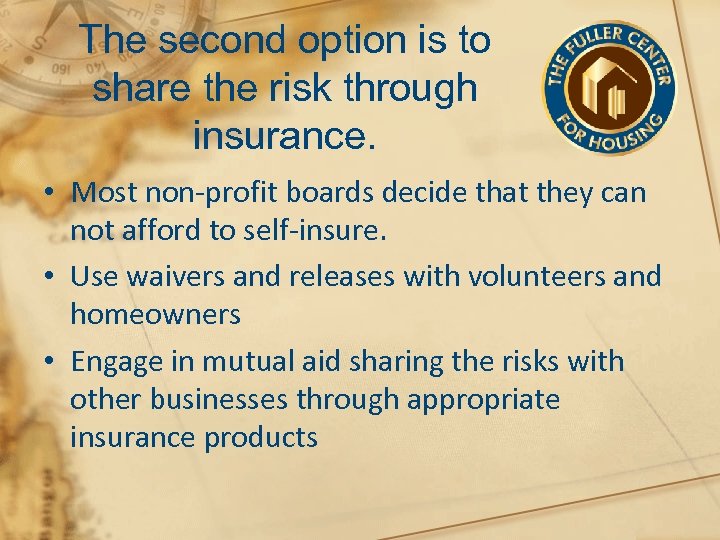 The second option is to share the risk through insurance.

THE FULLER CENTER FOR HOUSING

• Most non-profit boards decide that they can not afford to self-insure.

• Use waivers and releases with volunteers and homeowners

• Engage in mutual aid sharing the risks with other businesses through appropriate insurance products